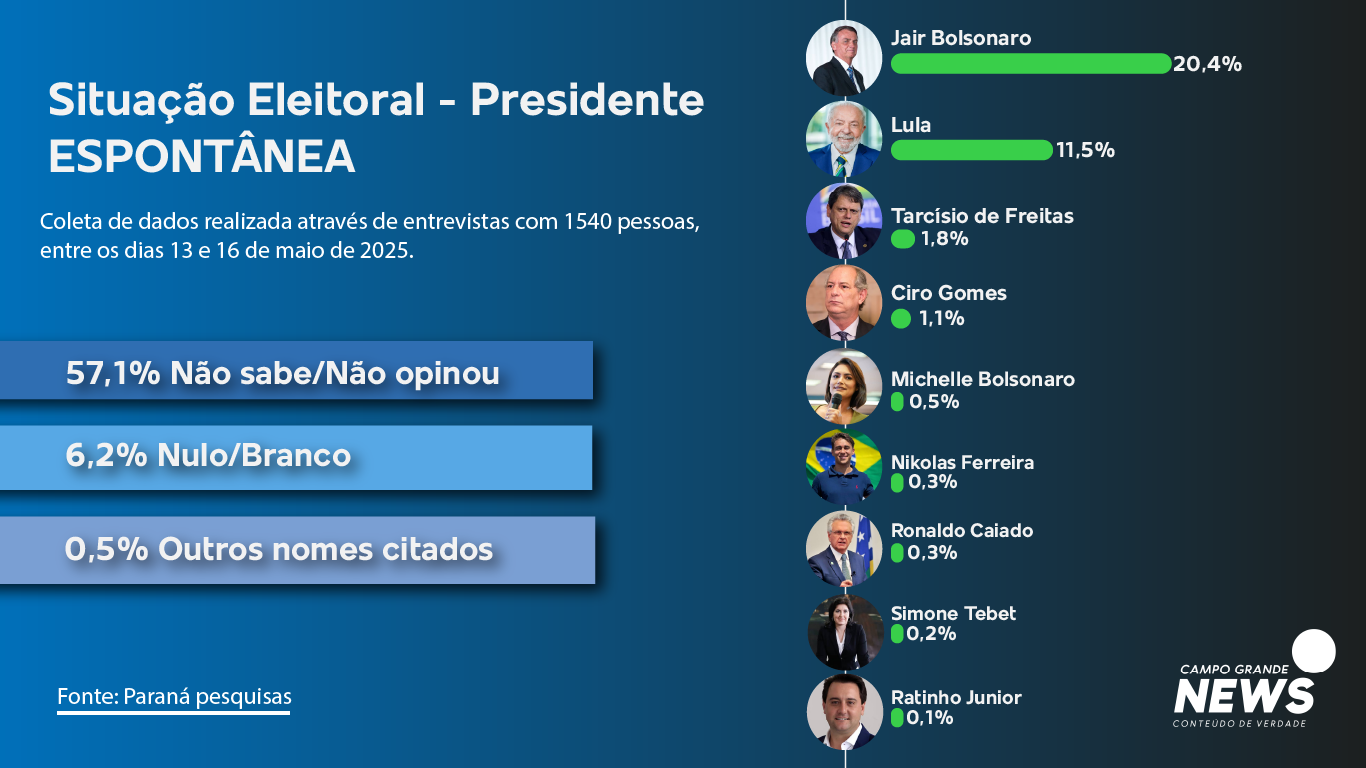 Situação Eleitoral - Presidente
ESPONTÂNEA

Coleta de dados realizada através de entrevistas com 1540 pessoas, entre os dias 13 e 16 de maio de 2025.

57,1% Não sabe/Não opinou

6,2% Nulo/Branco

0,5% Outros nomes citados

Fonte: Paraná pesquisas

Jair Bolsonaro
20,4%

Lula
11,5%

Tarcísio de Freitas
1,8%

Ciro Gomes
1,1%

Michelle Bolsonaro
0,5%

Nikolas Ferreira
0,3%

Ronaldo Caiado
0,3%

Simone Tebet
0,2%

Ratinho Junior
0,1%

CAMPO GRANDE
NEWS
CONTEUDO DE VERDADE